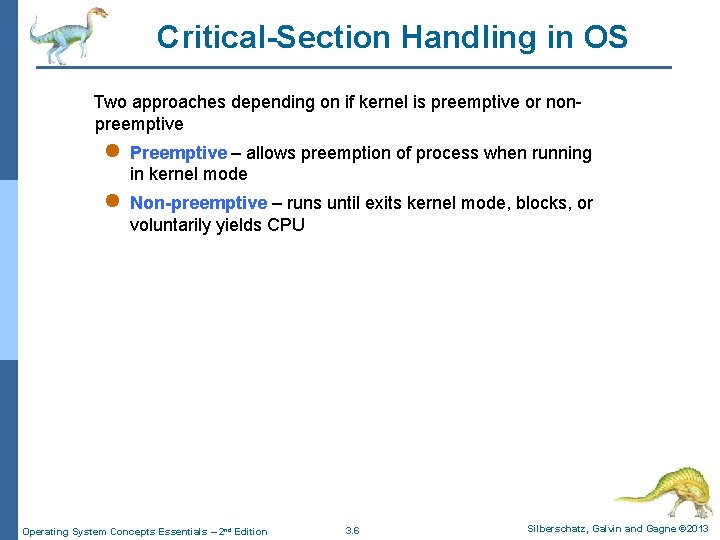 Critical-Section Handling in OS

Two approaches depending on if kernel is preemptive or non-preemptive

Preemptive – allows preemption of process when running in kernel mode

Non-preemptive – runs until exits kernel mode, blocks, or voluntarily yields CPU

Operating System Concepts Essentials – 2nd Edition

3.6

Silberschatz, Galvin and Gagne ©2013